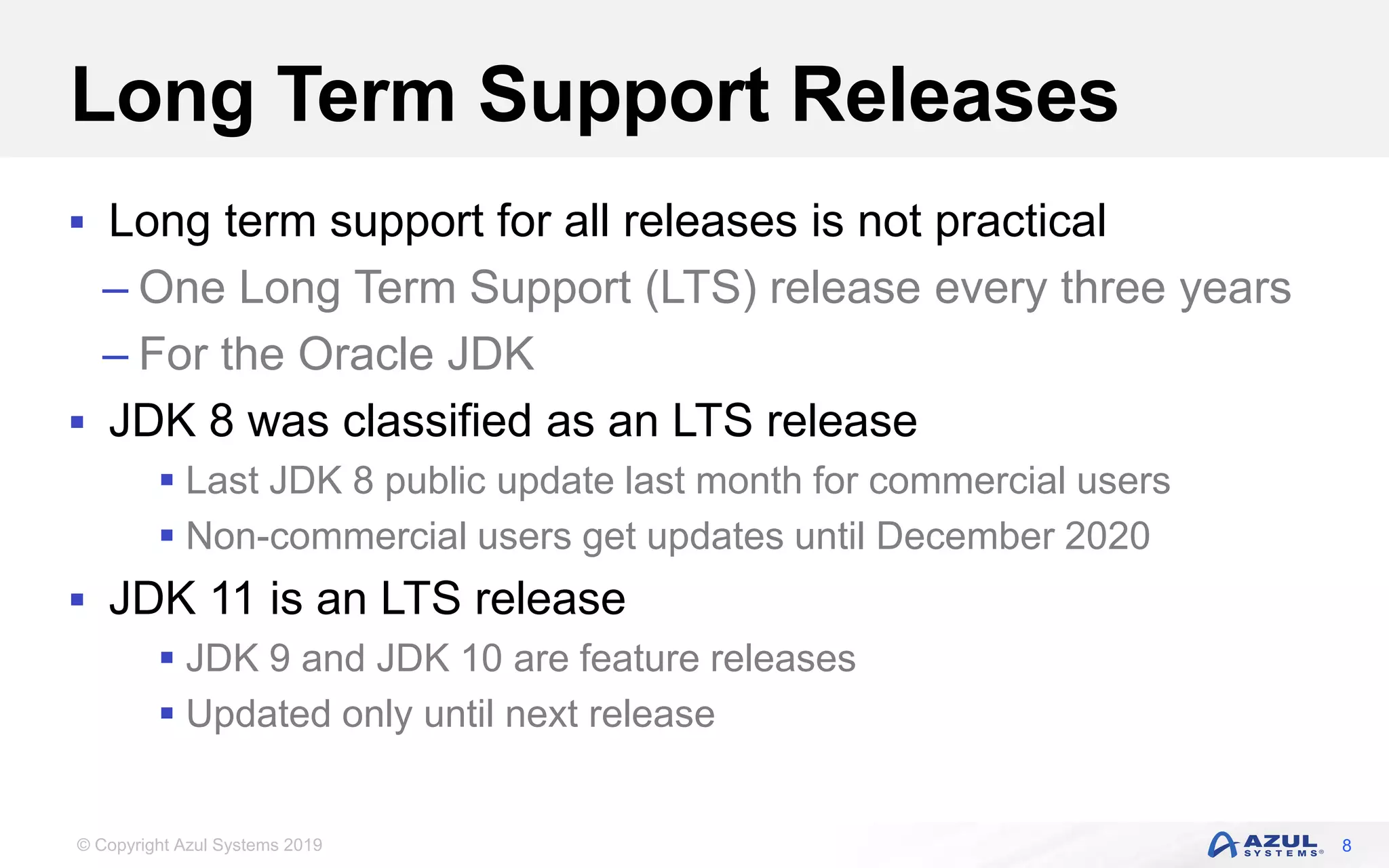 Long Term Support Releases

▪ Long term support for all releases is not practical
– One Long Term Support (LTS) release every three years
– For the Oracle JDK

▪ JDK 8 was classified as an LTS release
▪ Last JDK 8 public update last month for commercial users
▪ Non-commercial users get updates until December 2020

▪ JDK 11 is an LTS release
▪ JDK 9 and JDK 10 are feature releases
▪ Updated only until next release

© Copyright Azul Systems 2019

AZUL SYSTEMS® 8